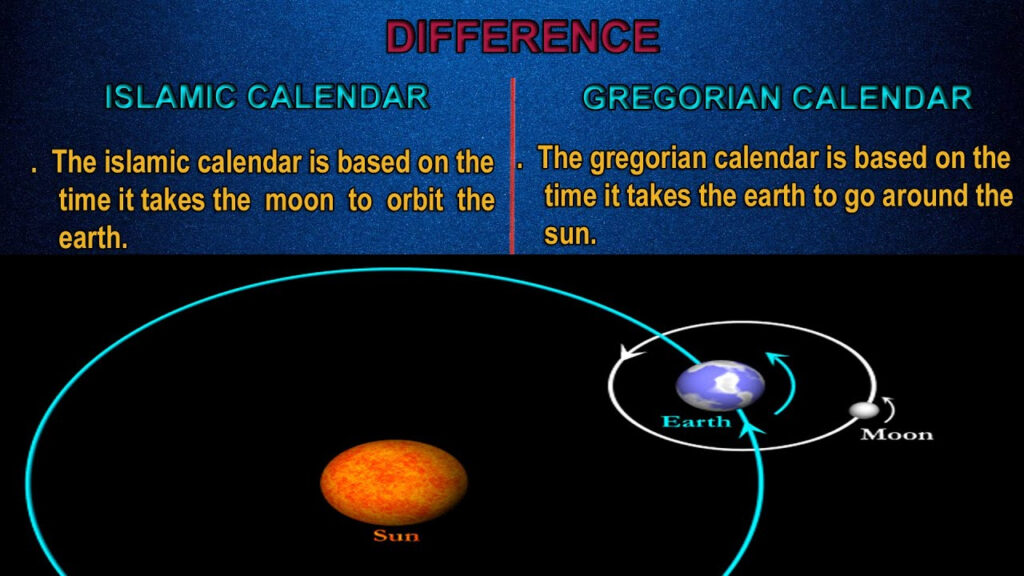 DIFFERENCE

ISLAMIC CALENDAR

. The islamic calendar is based on the time it takes the moon to orbit the earth.

GREGORIAN CALENDAR

. The gregorian calendar is based on the time it takes the earth to go around the sun.

Earth

Moon

Sun